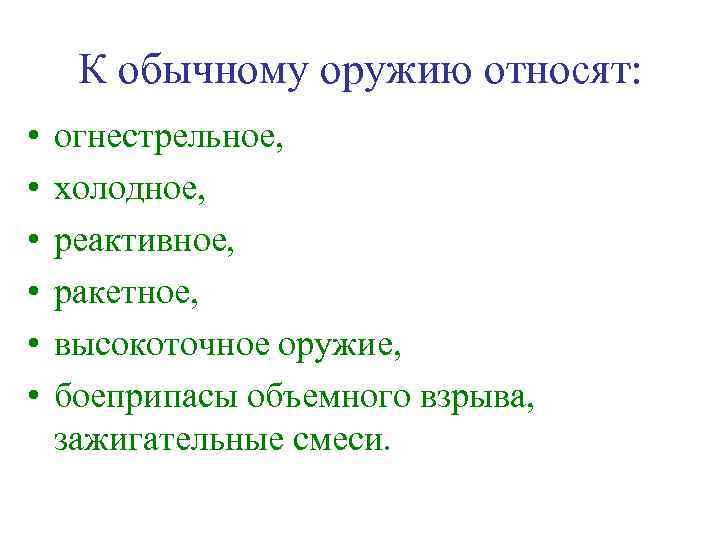 К обычному оружию относят:

• огнестрельное,
• холодное,
• реактивное,
• ракетное,
• высокоточное оружие,
• боеприпасы объемного взрыва, зажигательные смеси.